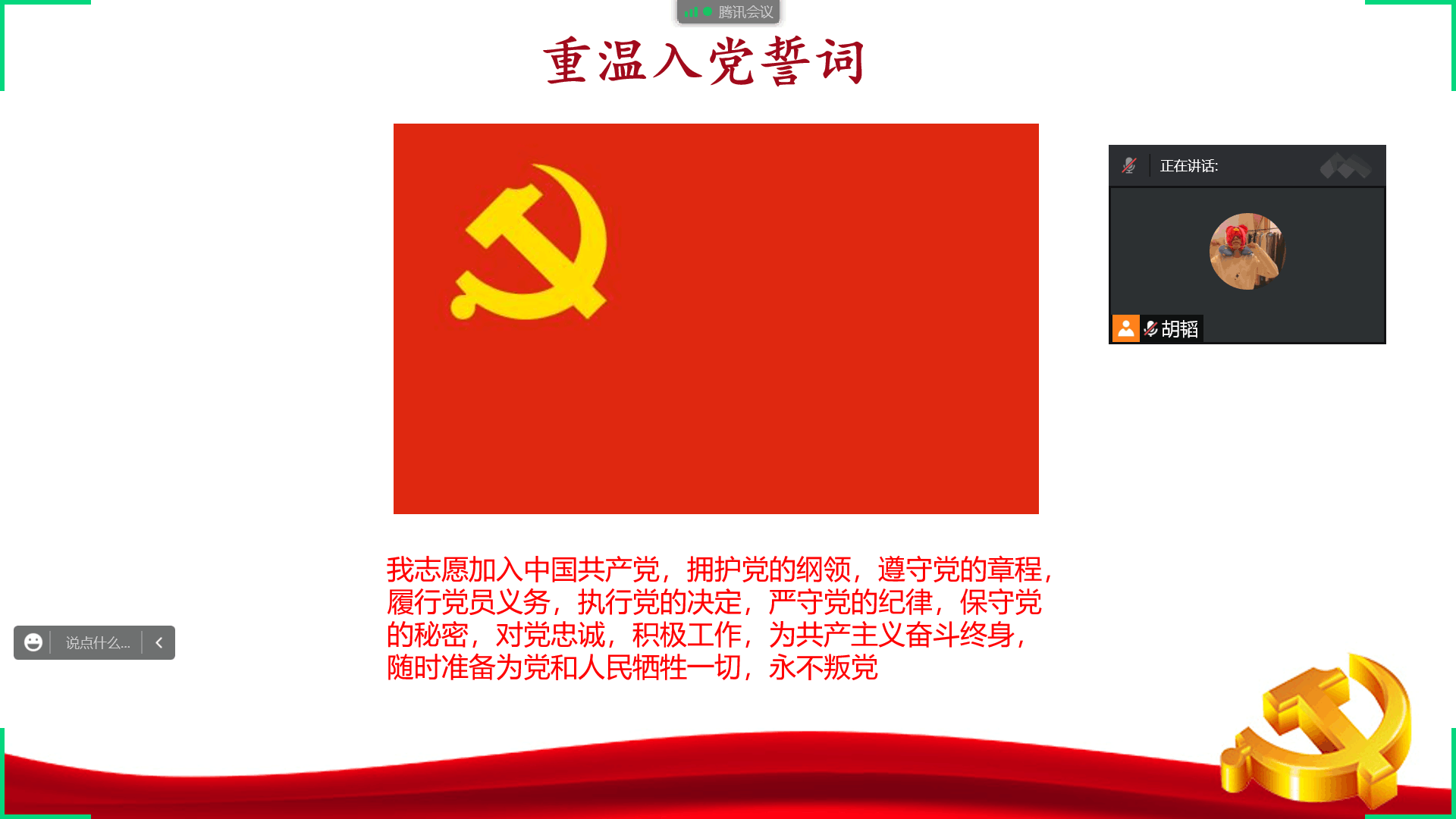 腾讯会议

重温入党誓词

正在讲话:

胡韬

我志愿加入中国共产党，拥护党的纲领，遵守党的章程，履行党员义务，执行党的决定，严守党的纪律，保守党的秘密，对党忠诚，积极工作，为共产主义奋斗终身，随时准备为党和人民牺牲一切，永不叛党

说点什么...